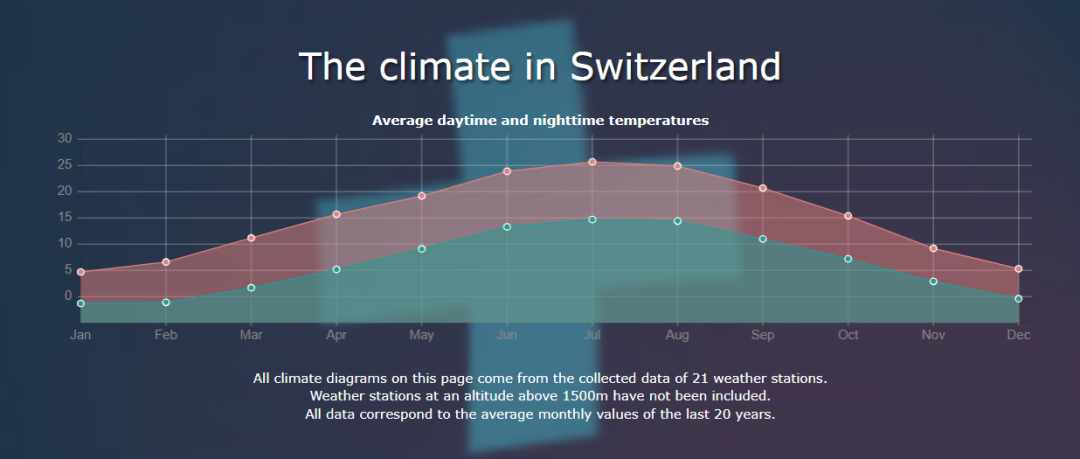 The climate in Switzerland

Average daytime and nighttime temperatures

30
25
20
15
10
5
0

Jan Feb Mar Apr May Jun Jul Aug Sep Oct Nov Dec

All climate diagrams on this page come from the collected data of 21 weather stations.
Weather stations at an altitude above 1500m have not been included.
All data correspond to the average monthly values of the last 20 years.